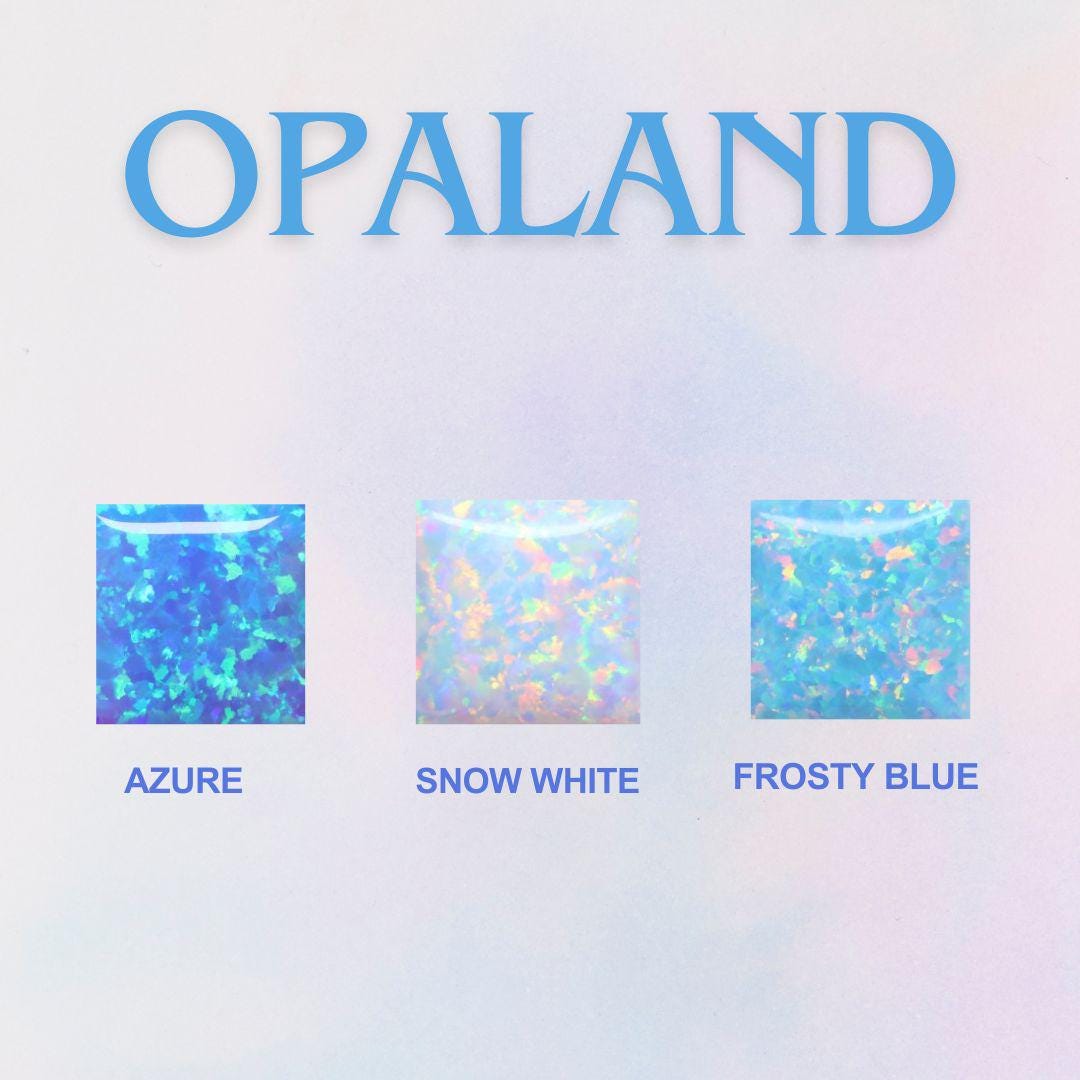 OPALAND

AZURE

SNOW WHITE

FROSTY BLUE